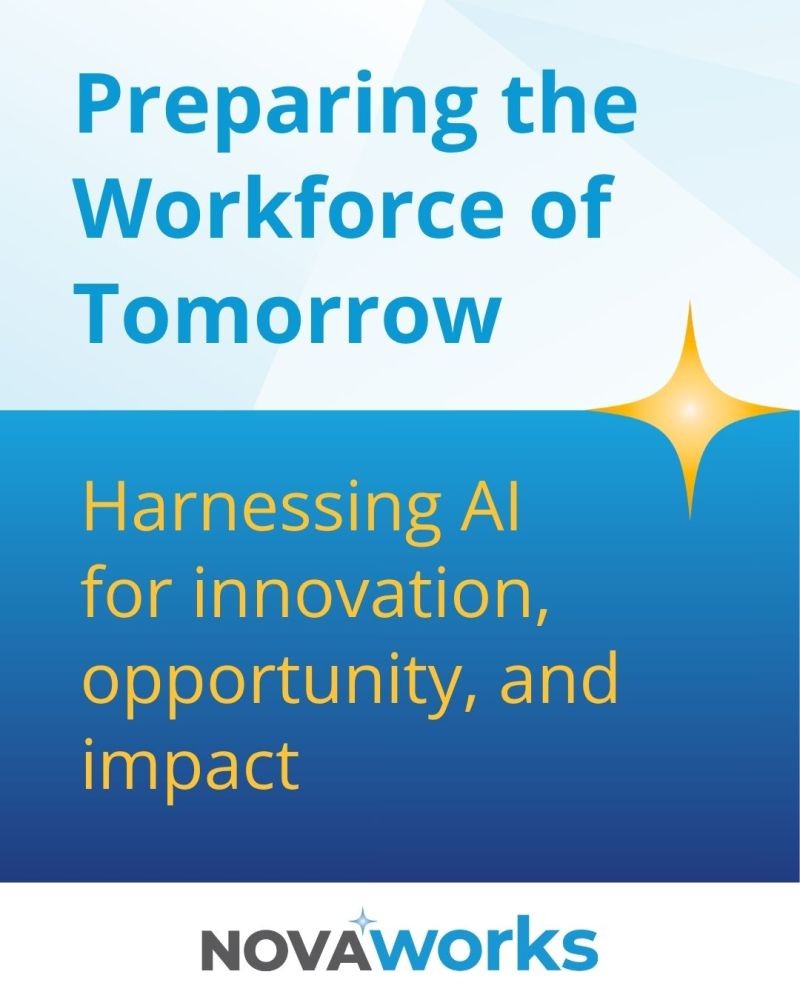 Preparing the Workforce of Tomorrow

Harnessing AI for innovation, opportunity, and impact

NOVAworks